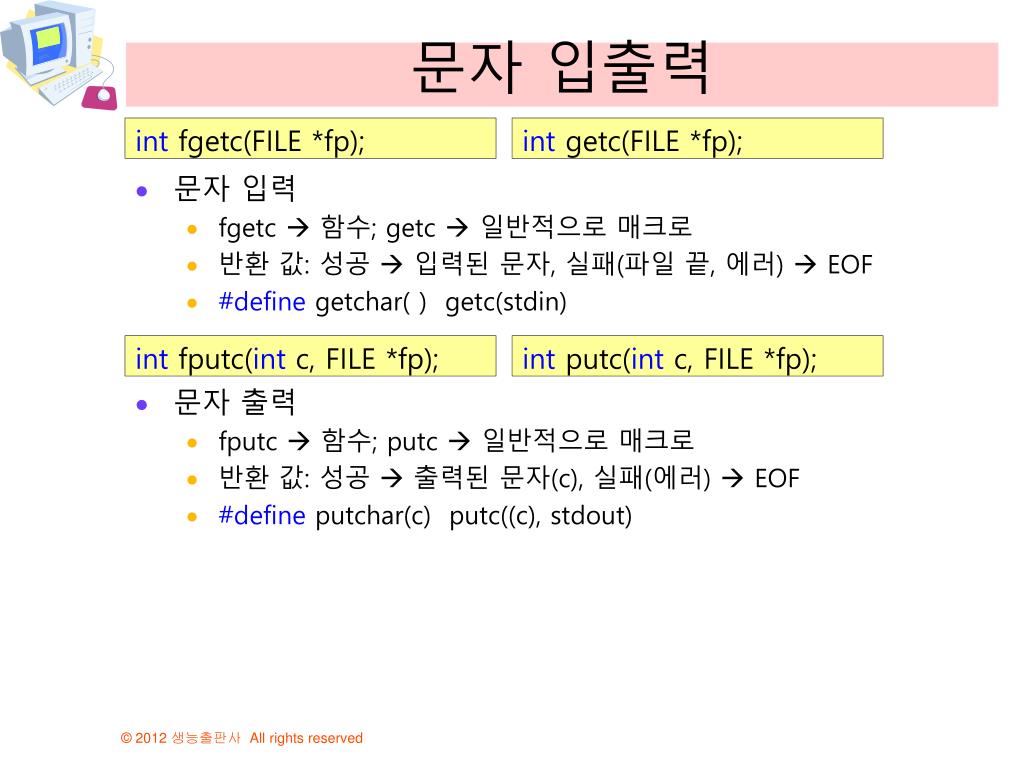 문자 입출력

int fgetc(FILE *fp);

int getc(FILE *fp);

- 문자 입력
  - fgetc → 함수; getc → 일반적으로 매크로
  - 반환 값: 성공 → 입력된 문자, 실패(파일 끝, 에러) → EOF
  - #define getchar( ) getc(stdin)

int fputc(int c, FILE *fp);

int putc(int c, FILE *fp);

- 문자 출력
  - fputc → 함수; putc → 일반적으로 매크로
  - 반환 값: 성공 → 출력된 문자(c), 실패(에러) → EOF
  - #define putchar(c) putc((c), stdout)

© 2012 생능출판사 All rights reserved